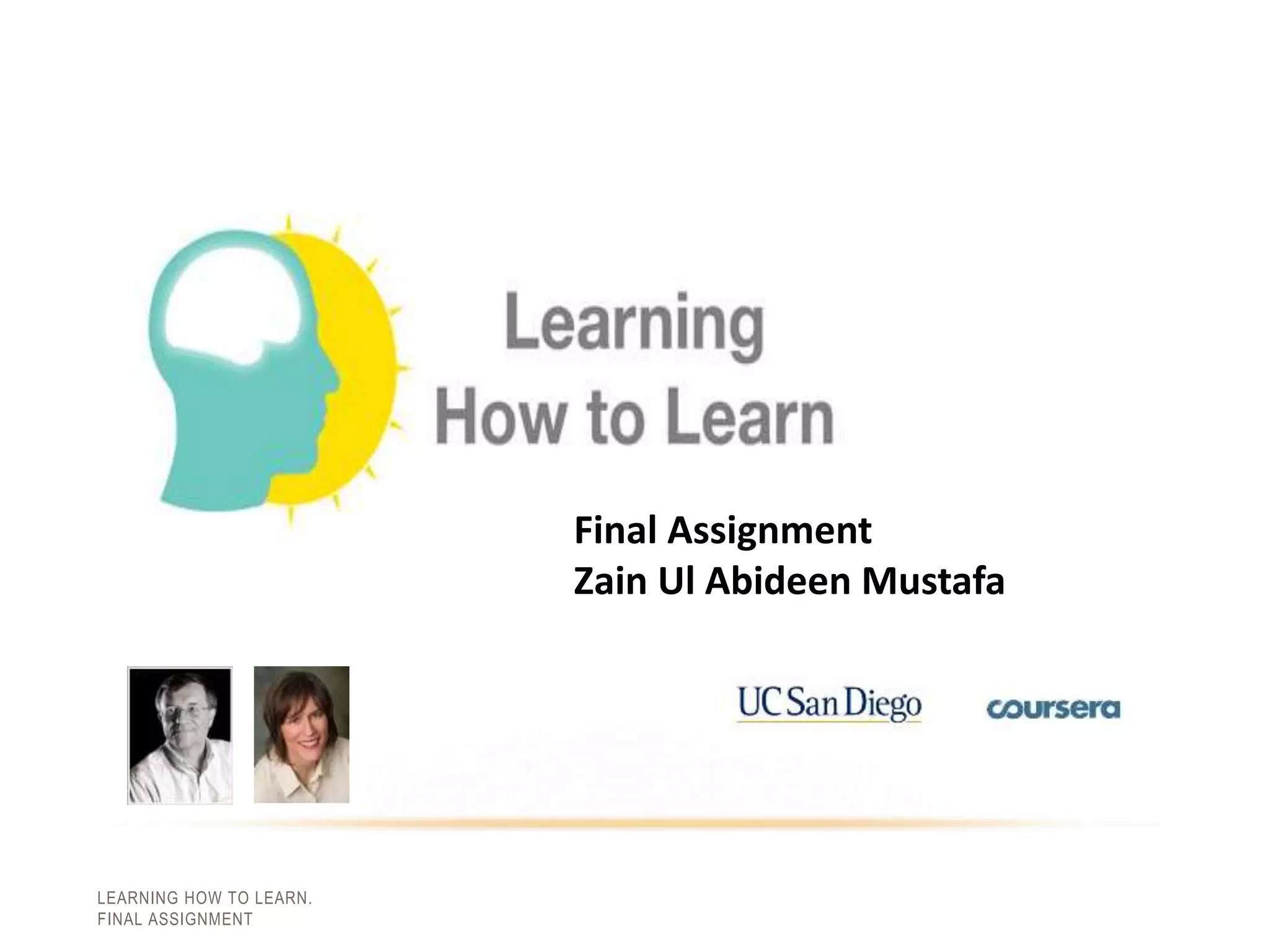 Learning
How to Learn

Final Assignment
Zain Ul Abideen Mustafa

UC San Diego

coursera

LEARNING HOW TO LEARN.
FINAL ASSIGNMENT